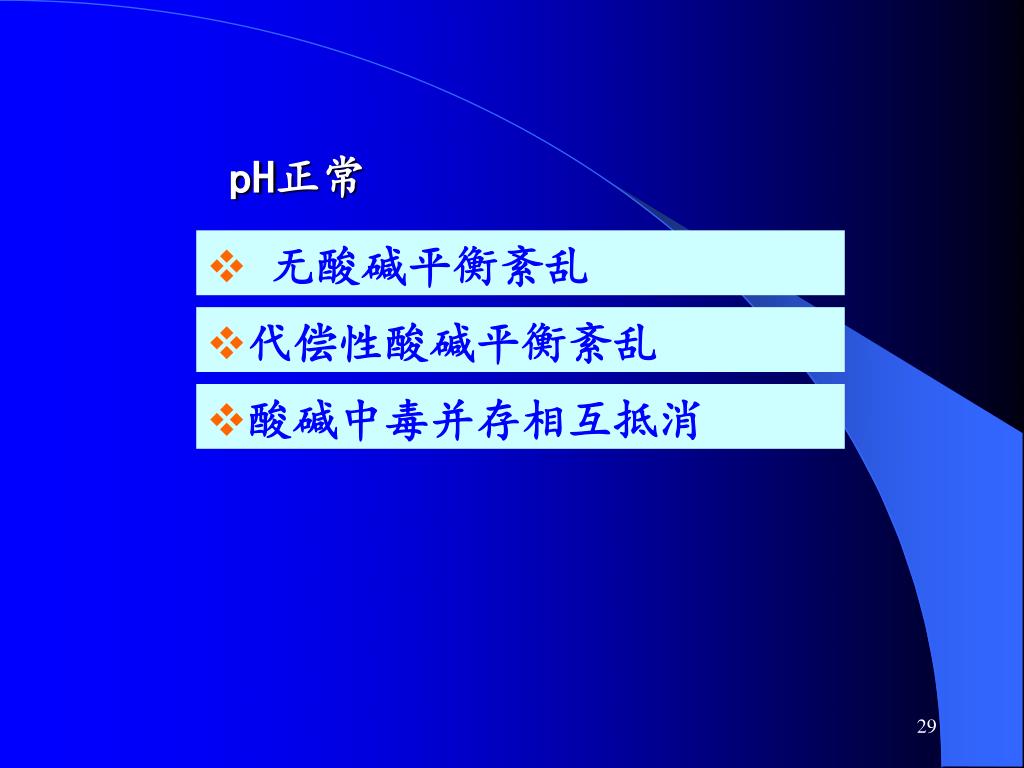 pH正常

❖ 无酸碱平衡紊乱

❖代偿性酸碱平衡紊乱

❖酸碱中毒并存相互抵消

29